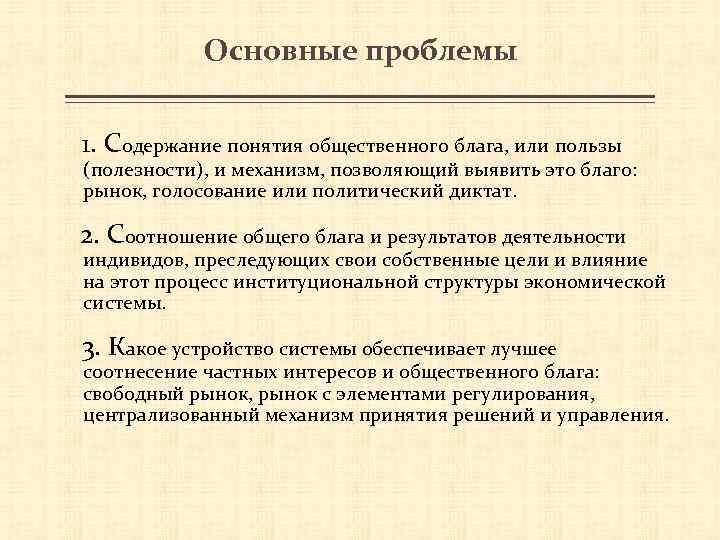 Основные проблемы

1. Содержание понятия общественного блага, или пользы (полезности), и механизм, позволяющий выявить это благо: рынок, голосование или политический диктат.

2. Соотношение общего блага и результатов деятельности индивидов, преследующих свои собственные цели и влияние на этот процесс институциональной структуры экономической системы.

3. Какое устройство системы обеспечивает лучшее соотнесение частных интересов и общественного блага: свободный рынок, рынок с элементами регулирования, централизованный механизм принятия решений и управления.